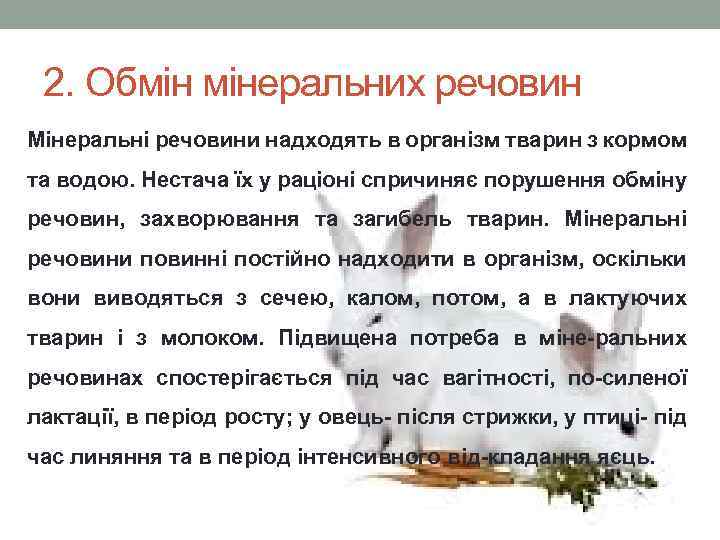 2. Обмін мінеральних речовин

Мінеральні речовини надходять в організм тварин з кормом та водою. Нестача їх у раціоні спричиняє порушення обміну речовин, захворювання та загибель тварин. Мінеральні речовини повинні постійно надходити в організм, оскільки вони виводяться з сечею, калом, потом, а в лактуючих тварин і з молоком. Підвищена потреба в міне-ральних речовинах спостерігається під час вагітності, по-силеної лактації, в період росту; у овець- після стрижки, у птиці- під час линяння та в період інтенсивного від-кладання яєць.